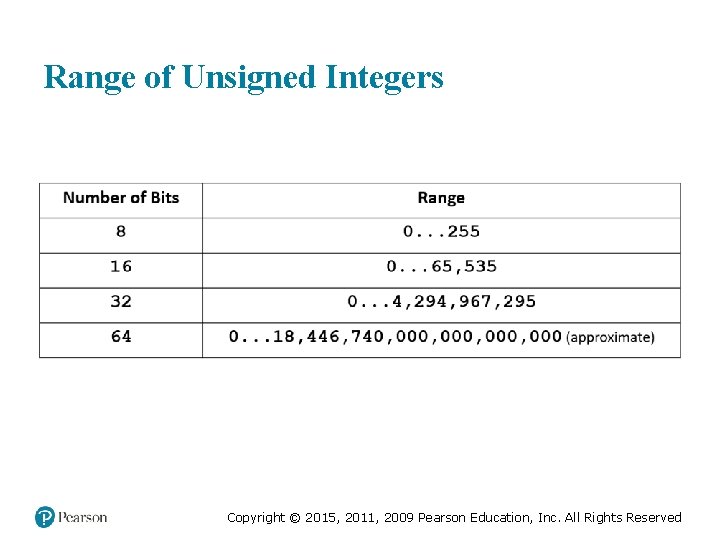 Range of Unsigned Integers

| Number of Bits | Range |
|---|---|
| 8 | 0...255 |
| 16 | 0...65,535 |
| 32 | 0...4,294,967,295 |
| 64 | 0...18,446,740,000,000,000,000 (approximate) |

Pearson

Copyright © 2015, 2011, 2009 Pearson Education, Inc. All Rights Reserved